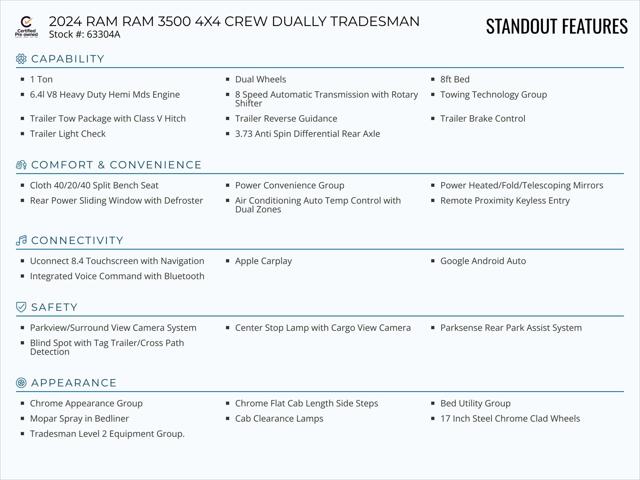 Certified Pre-owned

2024 RAM RAM 3500 4X4 CREW DUALLY TRADESMAN
Stock #: 63304A

STANDOUT FEATURES

CAPABILITY

- 1 Ton
- 6.4l V8 Heavy Duty Hemi Mds Engine
- Trailer Tow Package with Class V Hitch
- Trailer Light Check
- Dual Wheels
- 8 Speed Automatic Transmission with Rotary Shifter
- Trailer Reverse Guidance
- 3.73 Anti Spin Differential Rear Axle
- 8ft Bed
- Towing Technology Group
- Trailer Brake Control

COMFORT & CONVENIENCE

- Cloth 40/20/40 Split Bench Seat
- Rear Power Sliding Window with Defroster
- Power Convenience Group
- Air Conditioning Auto Temp Control with Dual Zones
- Power Heated/Fold/Telescoping Mirrors
- Remote Proximity Keyless Entry

CONNECTIVITY

- Uconnect 8.4 Touchscreen with Navigation
- Integrated Voice Command with Bluetooth
- Apple Carplay
- Google Android Auto

SAFETY

- Parkview/Surround View Camera System
- Blind Spot with Tag Trailer/Cross Path Detection
- Center Stop Lamp with Cargo View Camera
- Parksense Rear Park Assist System

APPEARANCE

- Chrome Appearance Group
- Mopar Spray in Bedliner
- Tradesman Level 2 Equipment Group.
- Chrome Flat Cab Length Side Steps
- Cab Clearance Lamps
- Bed Utility Group
- 17 Inch Steel Chrome Clad Wheels